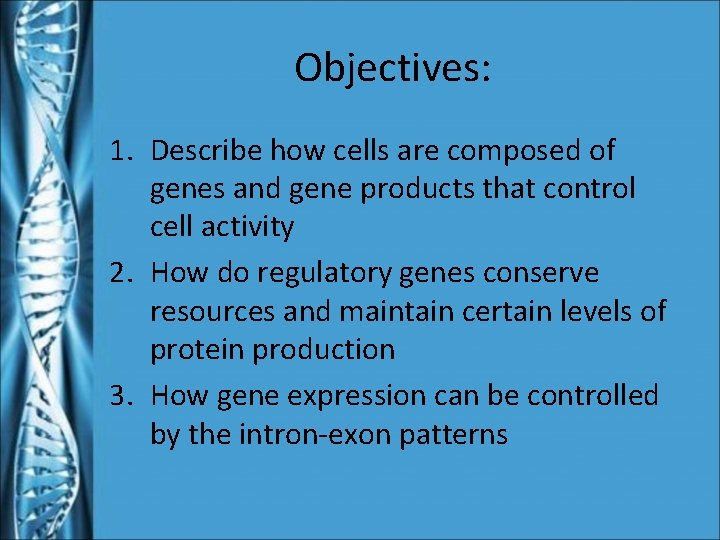 Objectives:

1. Describe how cells are composed of genes and gene products that control cell activity
2. How do regulatory genes conserve resources and maintain certain levels of protein production
3. How gene expression can be controlled by the intron-exon patterns